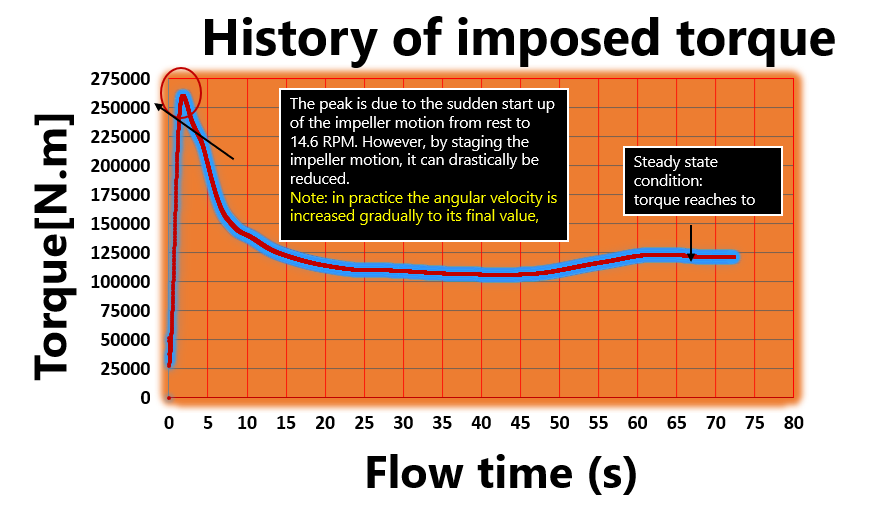 History of imposed torque

Torque[N.m]

275000
250000
225000
200000
175000
150000
125000
100000
75000
50000
25000
0

The peak is due to the sudden start up of the impeller motion from rest to 14.6 RPM. However, by staging the impeller motion, it can drastically be reduced.
Note: in practice the angular velocity is increased gradually to its final value,

Steady state condition:
torque reaches to

0 5 10 15 20 25 30 35 40 45 50 55 60 65 70 75 80

Flow time (s)